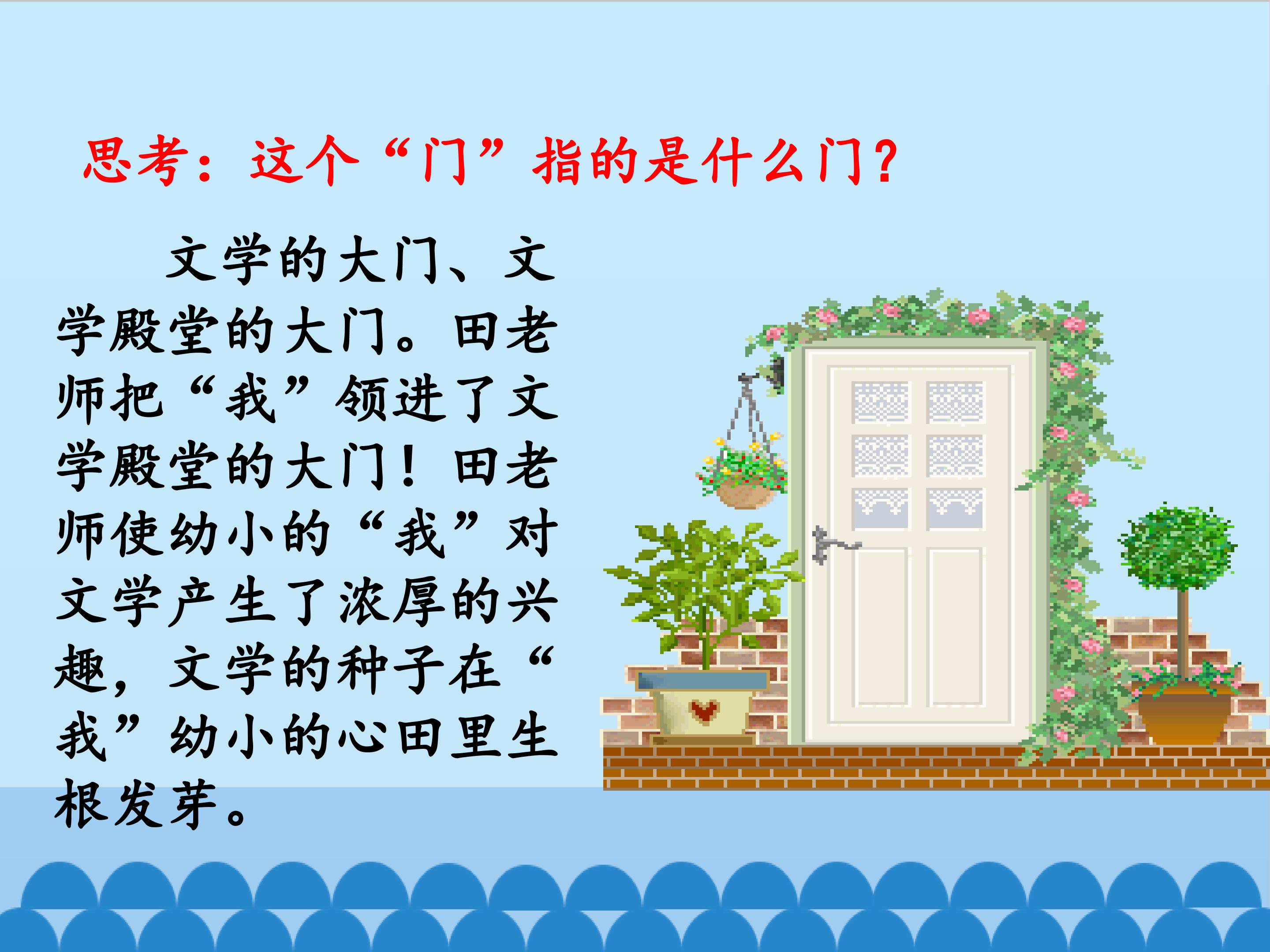 思考：这个“门”指的是什么门?

文学的大门、文学殿堂的大门。田老师把“我”领进了文学殿堂的大门！田老师使幼小的“我”对文学产生了浓厚的兴趣，文学的种子在“我”幼小的心田里生根发芽。